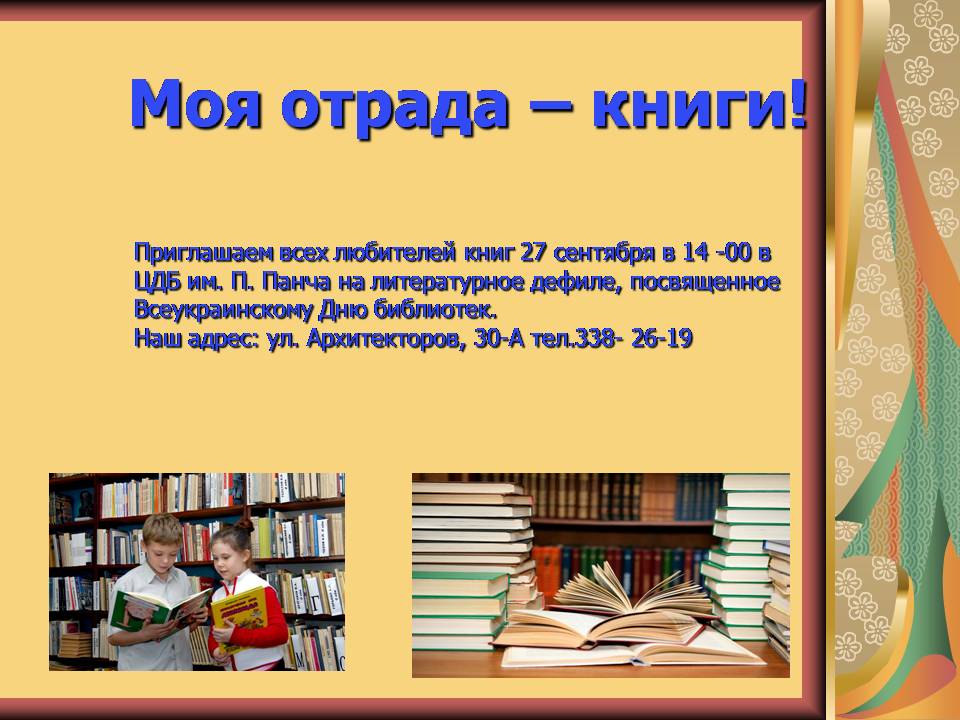 Моя отрада – книги!

Приглашаем всех любителей книг 27 сентября в 14 -00 в ЦДБ им. П. Панча на литературное дефиле, посвященное Всеукраинскому Дню библиотек.
Наш адрес: ул. Архитекторов, 30-А тел.338- 26-19